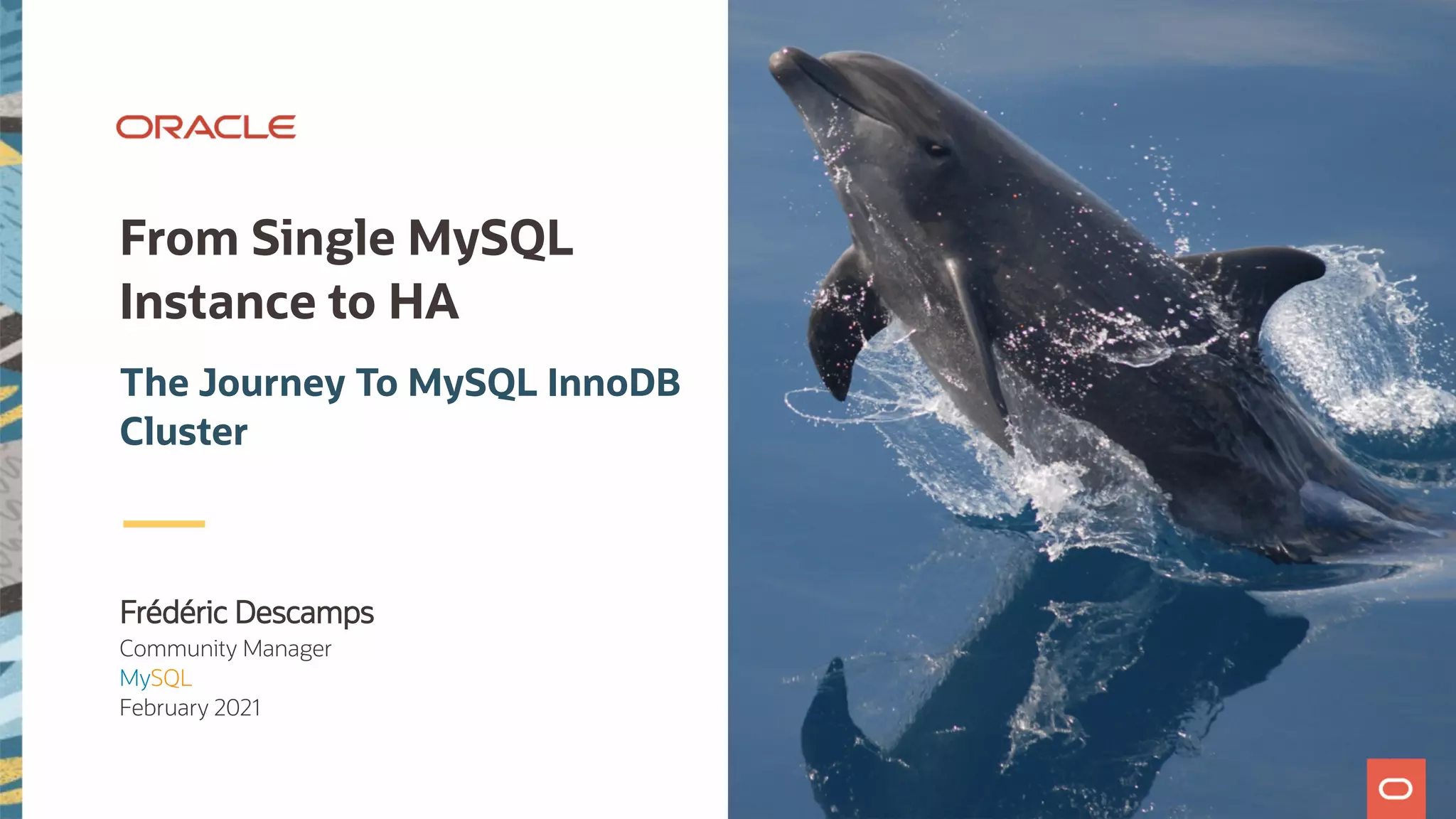 ORACLE

From Single MySQL Instance to HA

The Journey To MySQL InnoDB Cluster

Frédéric Descamps
Community Manager
MySQL
February 2021